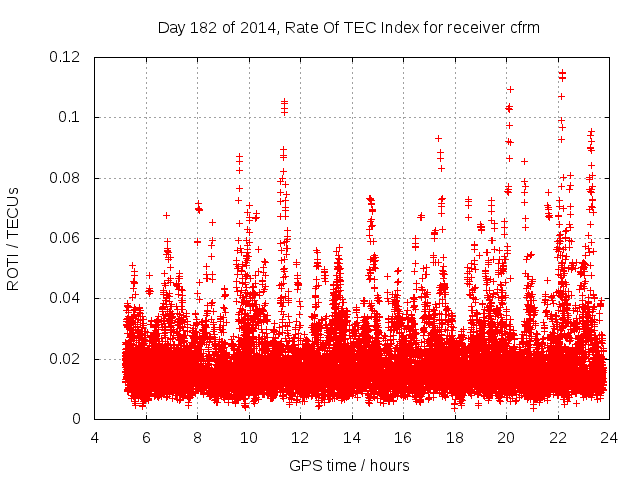 Day 182 of 2014, Rate Of TEC Index for receiver cfrm

ROTI / TECUs

0.12
0.1
0.08
0.06
0.04
0.02
0

4 6 8 10 12 14 16 18 20 22 24

GPS time / hours